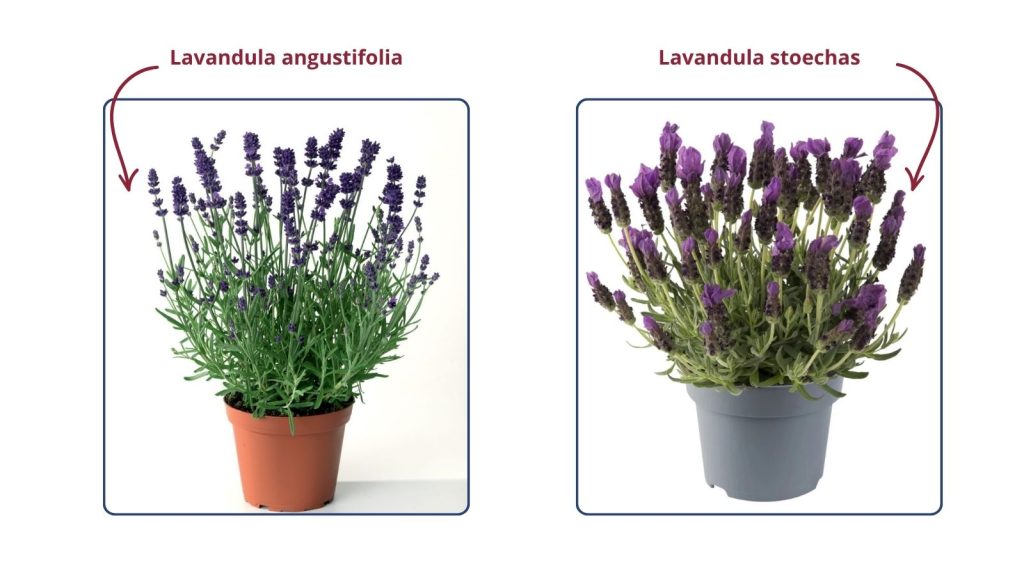 Lavandula angustifolia

Lavandula stoechas